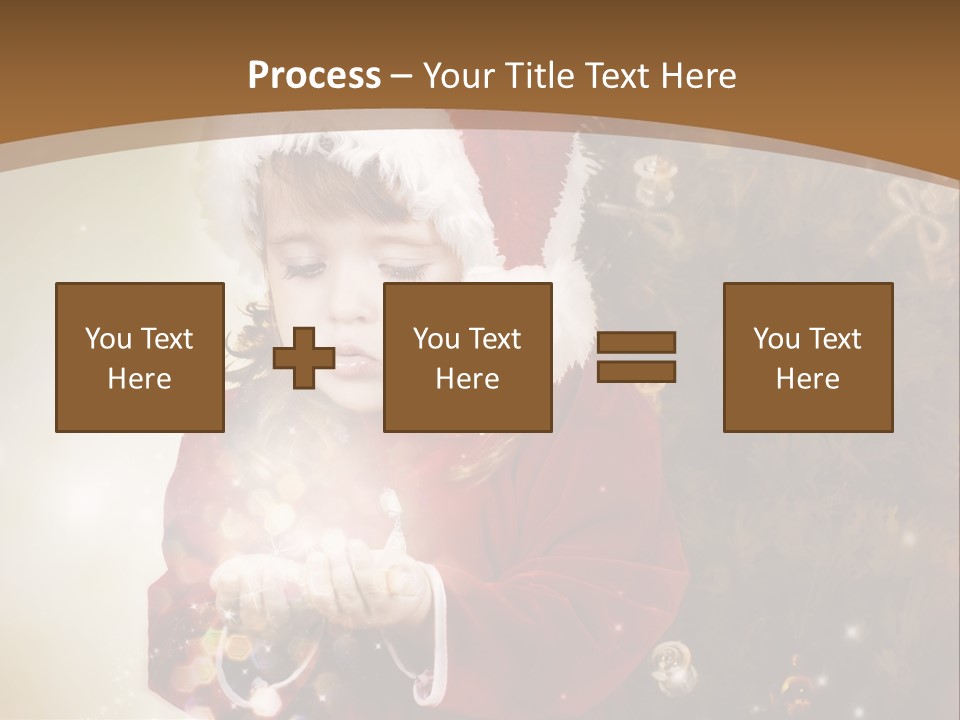 Process – Your Title Text Here

You Text Here

You Text Here

You Text Here